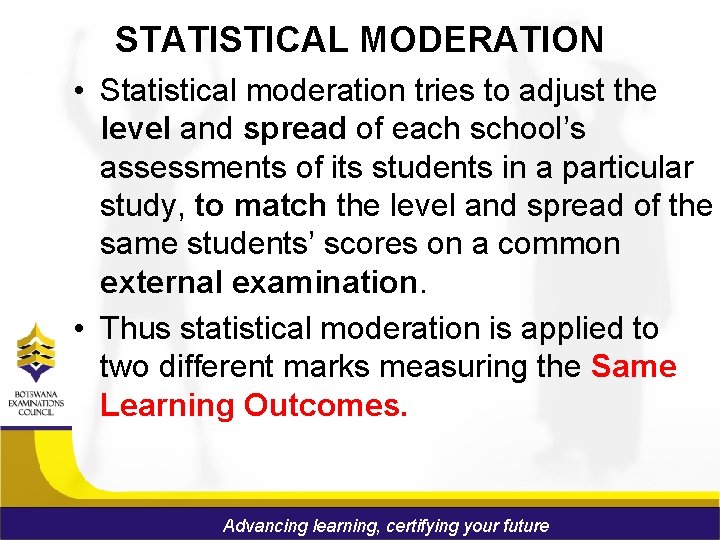 STATISTICAL MODERATION

• Statistical moderation tries to adjust the level and spread of each school's assessments of its students in a particular study, to match the level and spread of the same students' scores on a common external examination.

• Thus statistical moderation is applied to two different marks measuring the Same Learning Outcomes.

BOTSWANA EXAMINATIONS COUNCIL

Advancing learning, certifying your future